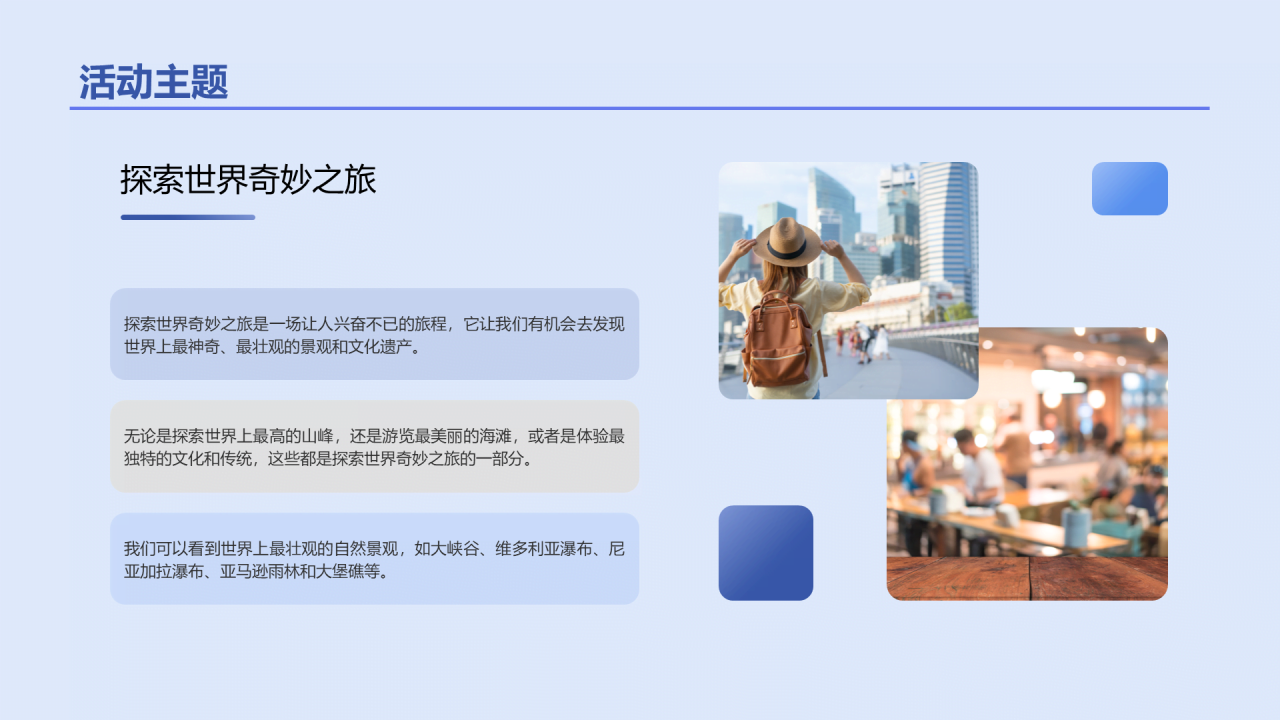 活动主题

探索世界奇妙之旅

探索世界奇妙之旅是一场让人兴奋不已的旅程，它让我们有机会去发现世界上最神奇、最壮观的景观和文化遗产。

无论是探索世界上最高的山峰，还是游览最美丽的海滩，或者是体验最独特的文化和传统，这些都是探索世界奇妙之旅的一部分。

我们可以看到世界上最壮观的自然景观，如大峡谷、维多利亚瀑布、尼亚加拉瀑布、亚马逊雨林和大堡礁等。